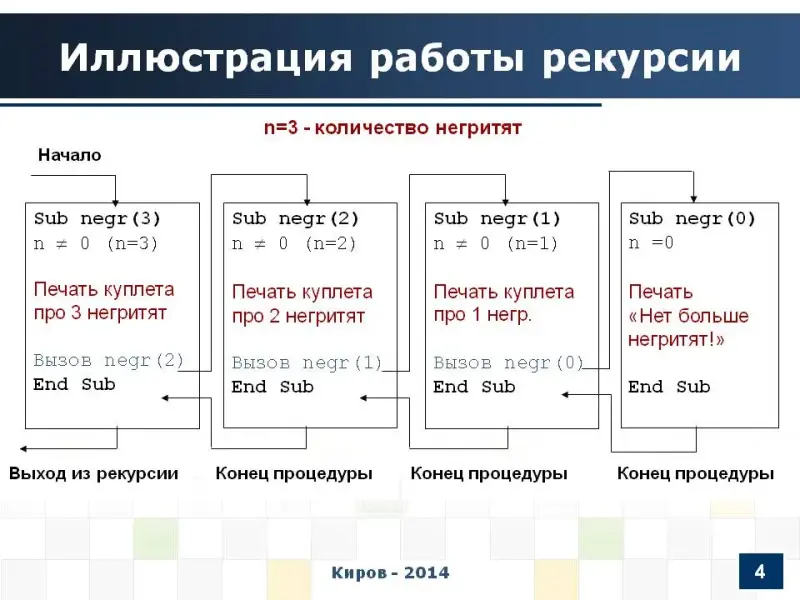 Иллюстрация работы рекурсии

n=3 - количество негритят

Начало

Sub negr(3)
n ≠ 0 (n=3)

Печать куплета про 3 негритят

Вызов negr(2)
End Sub

Sub negr(2)
n ≠ 0 (n=2)

Печать куплета про 2 негритят

Вызов negr(1)
End Sub

Sub negr(1)
n ≠ 0 (n=1)

Печать куплета про 1 негр.

Вызов negr(0)
End Sub

Sub negr(0)
n =0

Печать «Нет больше негритят!»

End Sub

Выход из рекурсии

Конец процедуры

Конец процедуры

Конец процедуры

Киров - 2014

4